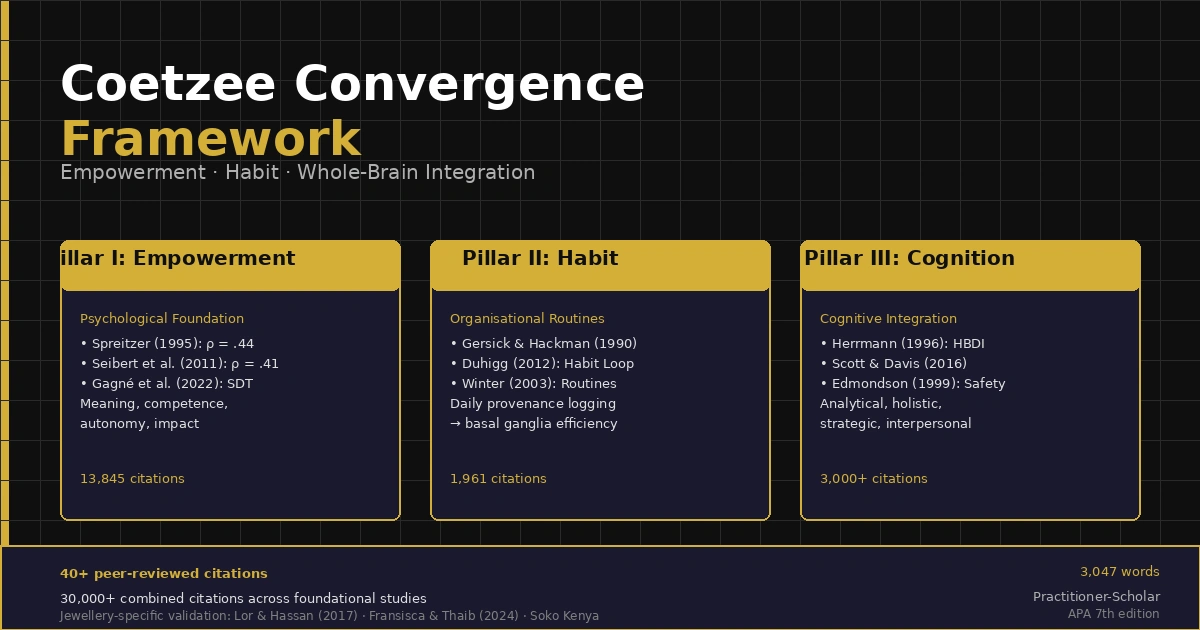 Coetzee Convergence Framework

Empowerment · Habit · Whole-Brain Integration

illar I: Empowerment

Psychological Foundation

• Spreitzer (1995): ρ = .44
• Seibert et al. (2011): ρ = .41
• Gagné et al. (2022): SDT
Meaning, competence, autonomy, impact

13,845 citations

Pillar II: Habit

Organisational Routines

• Gersick & Hackman (1990)
• Duhigg (2012): Habit Loop
• Winter (2003): Routines
Daily provenance logging
→ basal ganglia efficiency

1,961 citations

Pillar III: Cognition

Cognitive Integration

• Herrmann (1996): HBDI
• Scott & Davis (2016)
• Edmondson (1999): Safety
Analytical, holistic, strategic, interpersonal

3,000+ citations

40+ peer-reviewed citations

30,000+ combined citations across foundational studies

Jewellery-specific validation: Lor & Hassan (2017) · Fransisca & Thaib (2024) · Soko Kenya

3,047 words

Practitioner-Scholar

APA 7th edition